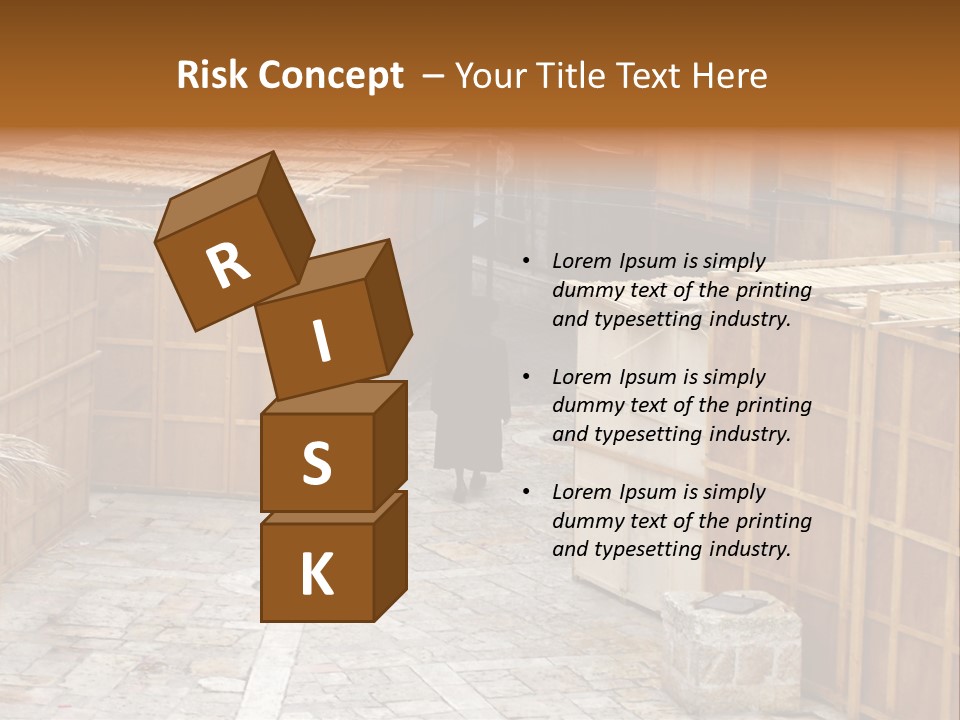 Risk Concept – Your Title Text Here

R
I
S
K

• Lorem Ipsum is simply dummy text of the printing and typesetting industry.

• Lorem Ipsum is simply dummy text of the printing and typesetting industry.

• Lorem Ipsum is simply dummy text of the printing and typesetting industry.